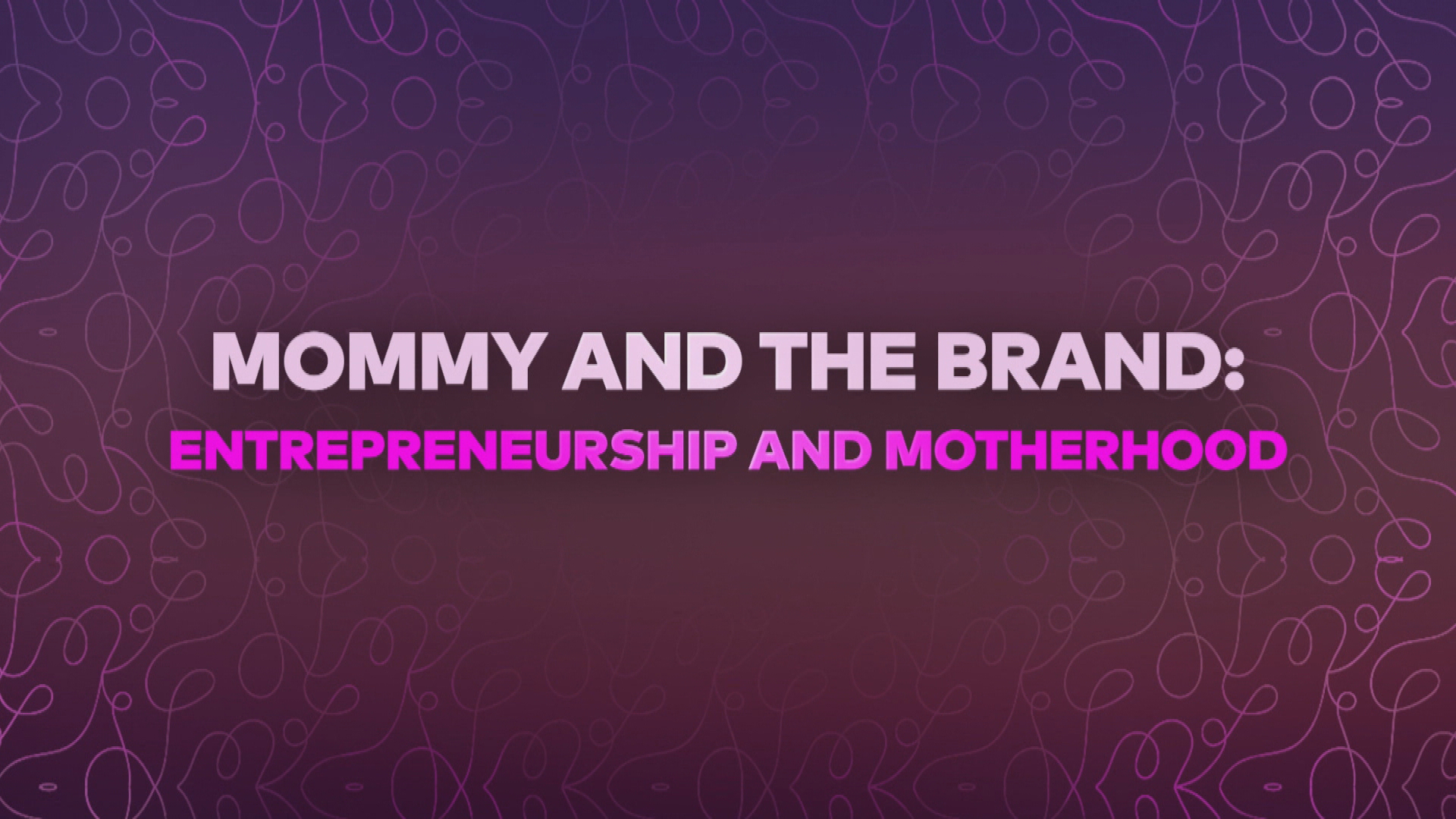 MOMMY AND THE BRAND:
ENTREPRENEURSHIP AND MOTHERHOOD